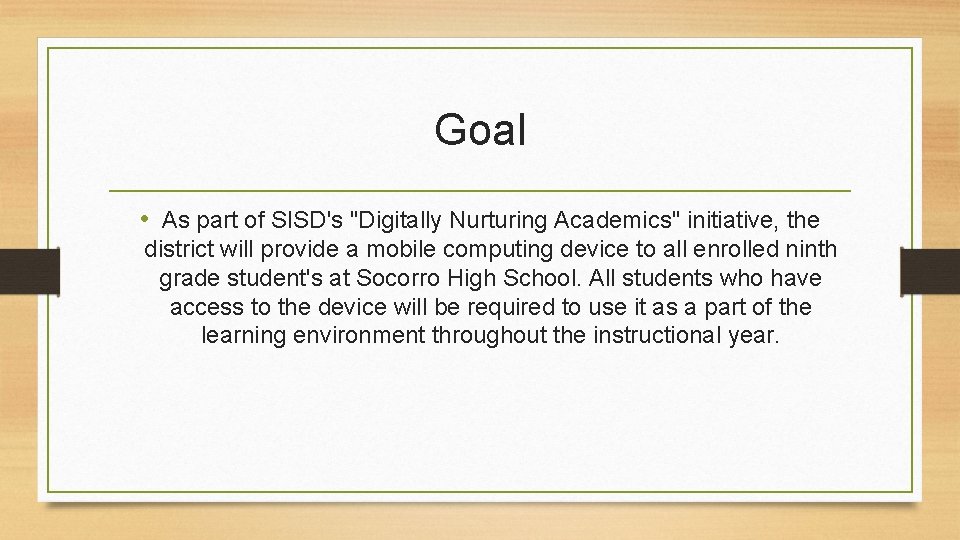 Goal

• As part of SISD's "Digitally Nurturing Academics" initiative, the district will provide a mobile computing device to all enrolled ninth grade student's at Socorro High School. All students who have access to the device will be required to use it as a part of the learning environment throughout the instructional year.